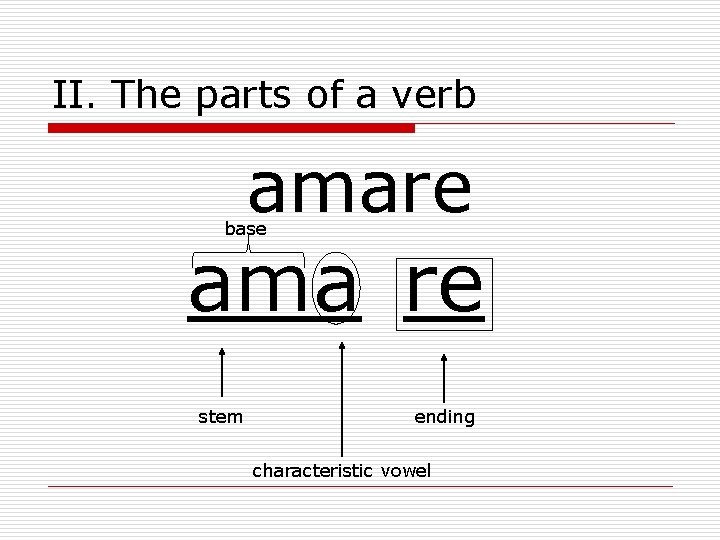 II. The parts of a verb

amare

base

ama re

stem

ending

characteristic vowel